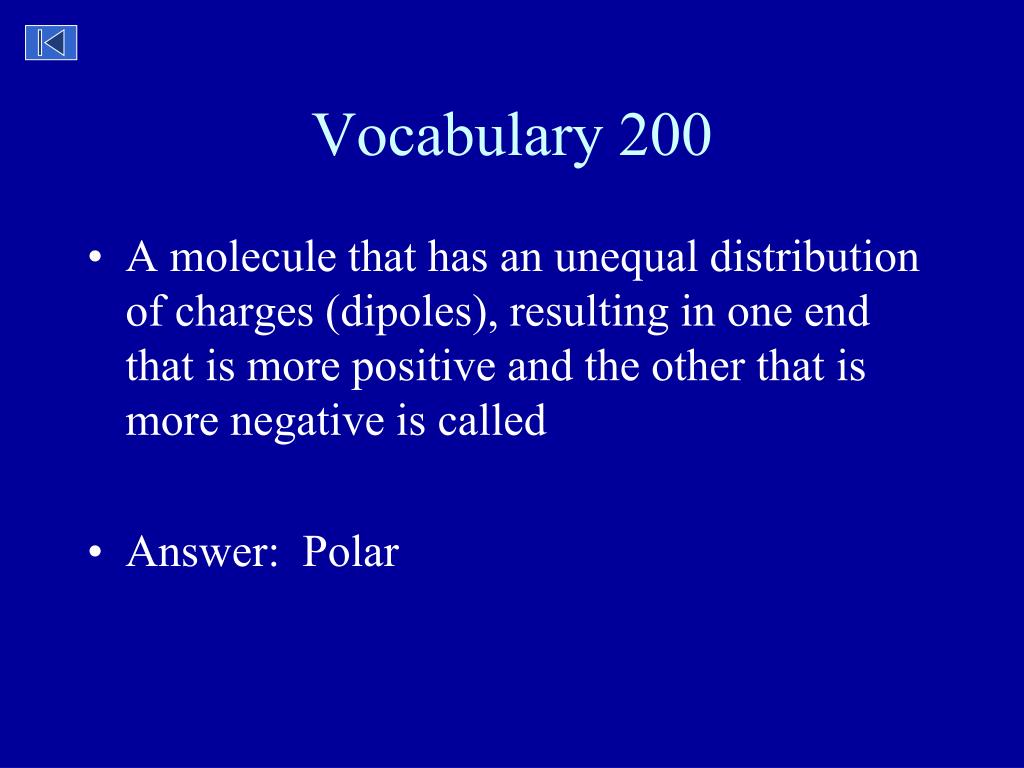 Vocabulary 200

• A molecule that has an unequal distribution of charges (dipoles), resulting in one end that is more positive and the other that is more negative is called

• Answer: Polar